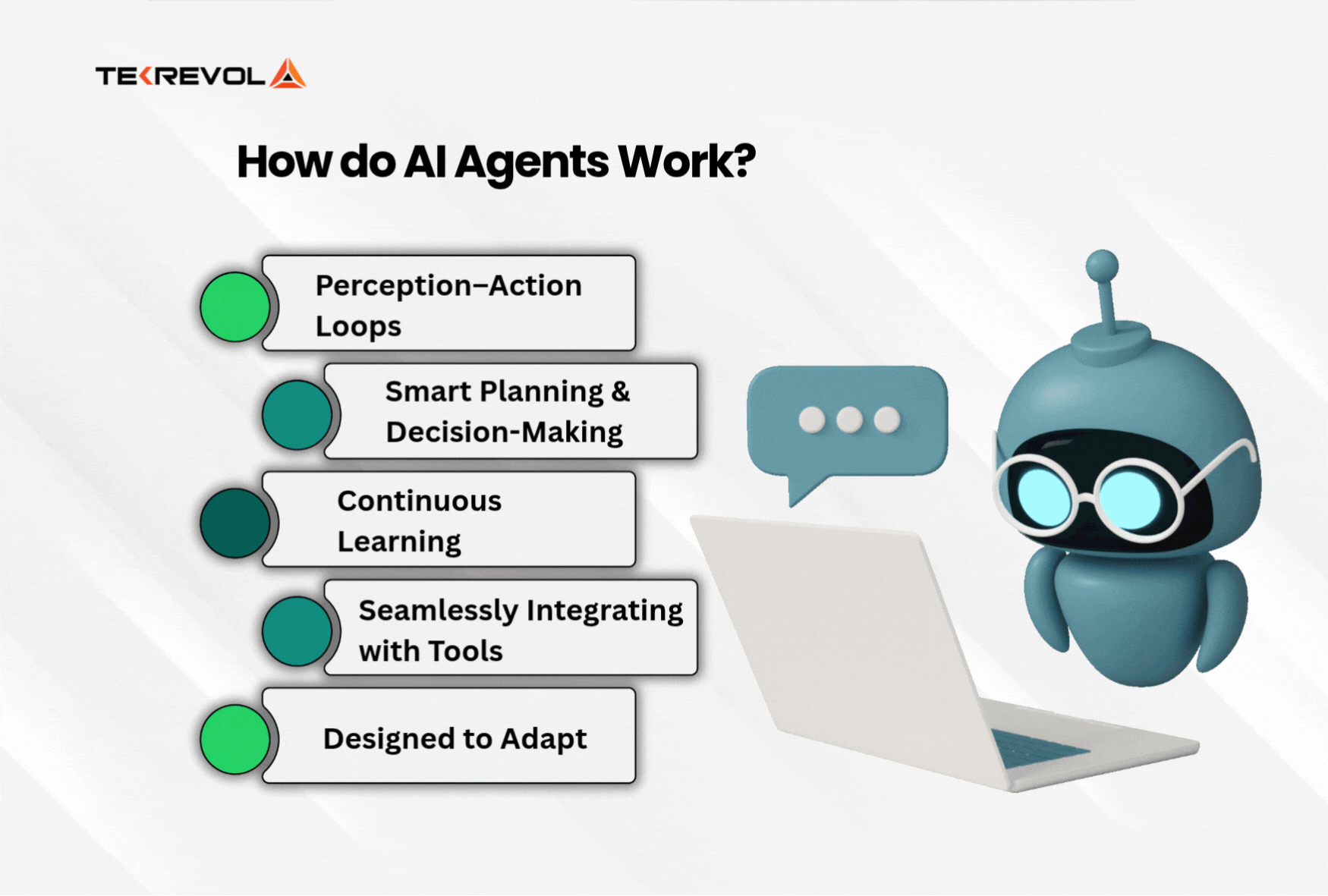 TEKREVOL

How do AI Agents Work?

Perception–Action Loops

Smart Planning & Decision-Making

Continuous Learning

Seamlessly Integrating with Tools

Designed to Adapt